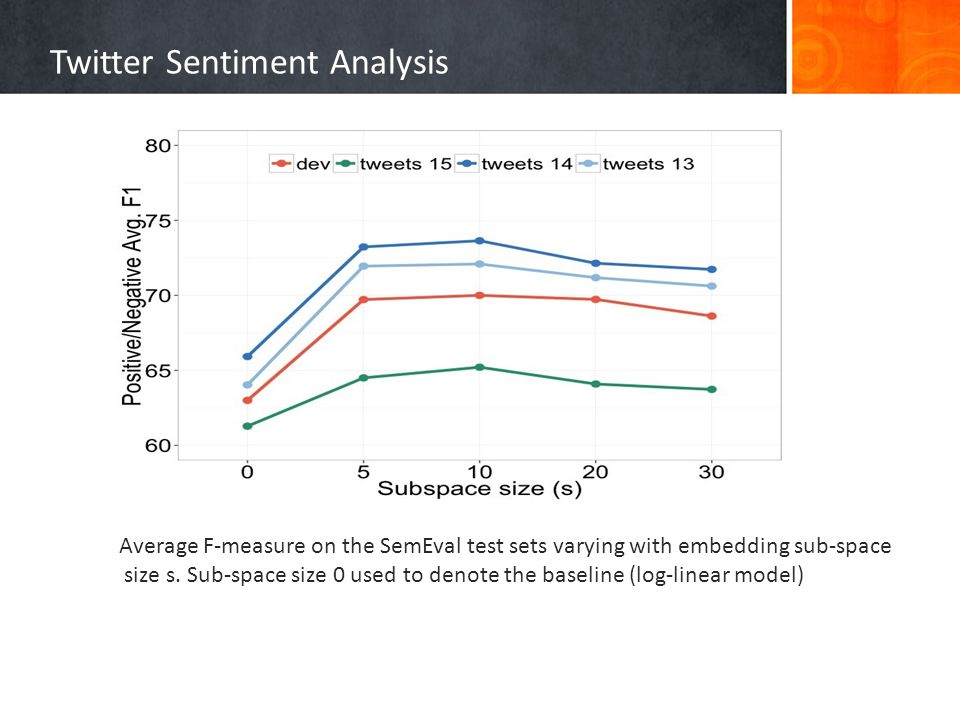 Twitter Sentiment Analysis

dev tweets 15 tweets 14 tweets 13

Positive/Negative Avg. F1

80
75
70
65
60

0 5 10 20 30

Subspace size (s)

Average F-measure on the SemEval test sets varying with embedding sub-space size s. Sub-space size 0 used to denote the baseline (log-linear model)